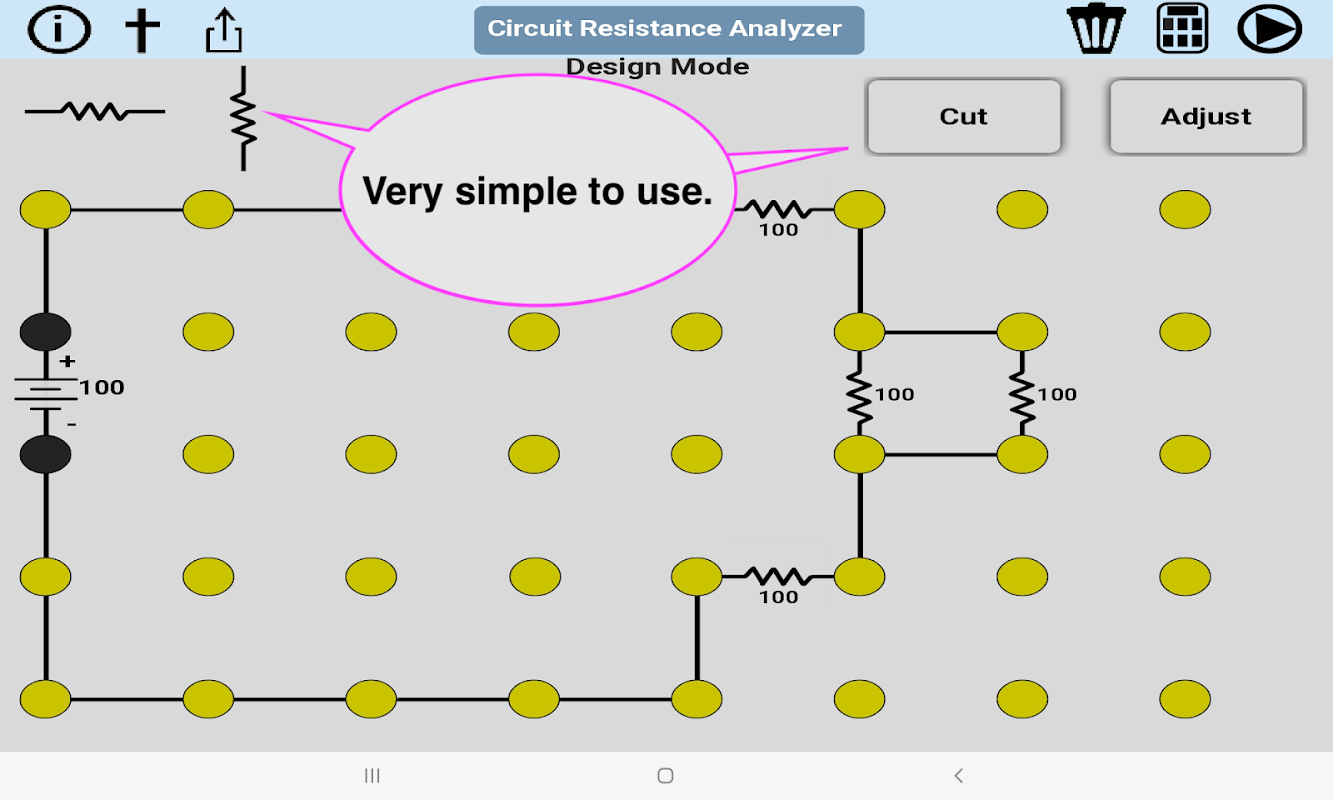 Circuit Resistance Analyzer

Design Mode

Cut

Adjust

Very simple to use.

100

+

100

-

100

100

100